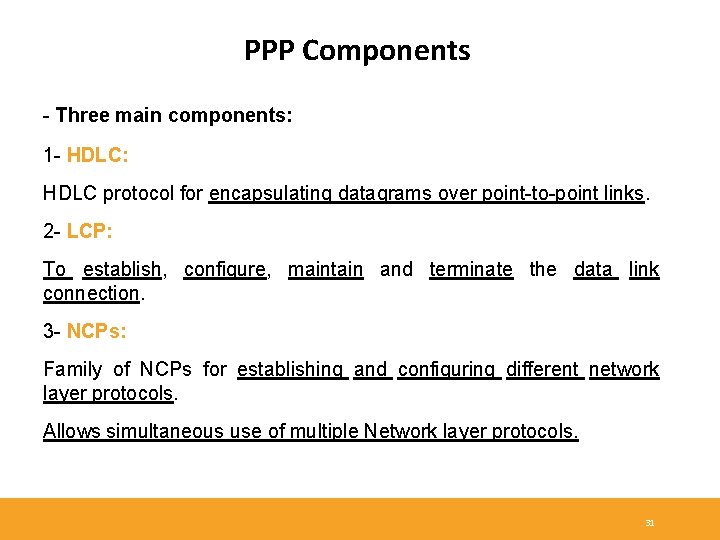 PPP Components

- Three main components:

1- HDLC:

HDLC protocol for encapsulating datagrams over point-to-point links.

2- LCP:

To establish, configure, maintain and terminate the data link connection.

3- NCPs:

Family of NCPs for establishing and configuring different network layer protocols.

Allows simultaneous use of multiple Network layer protocols.

31